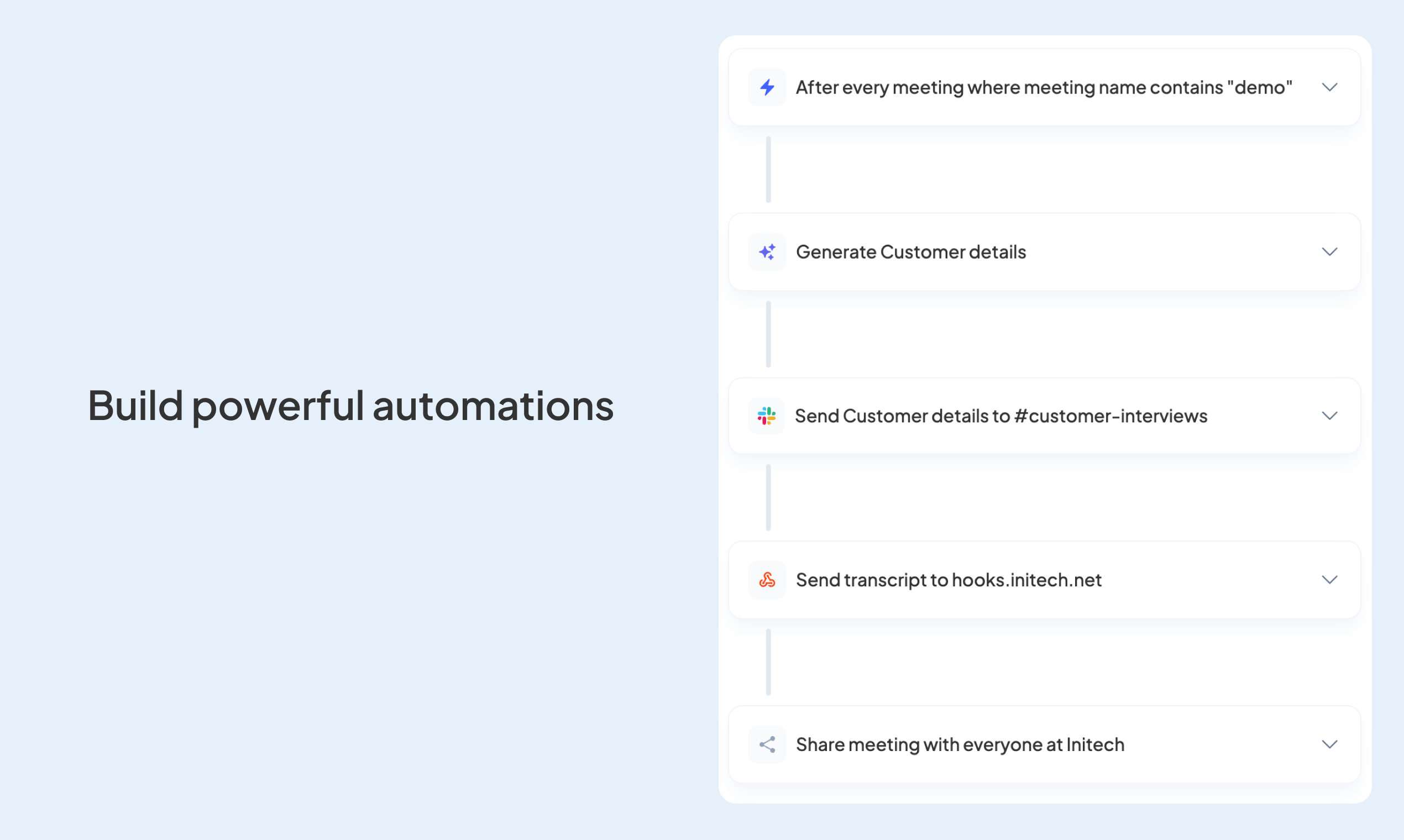 Build powerful automations

After every meeting where meeting name contains "demo"

Generate Customer details

Send Customer details to #customer-interviews

Send transcript to hooks.initech.net

Share meeting with everyone at Initech